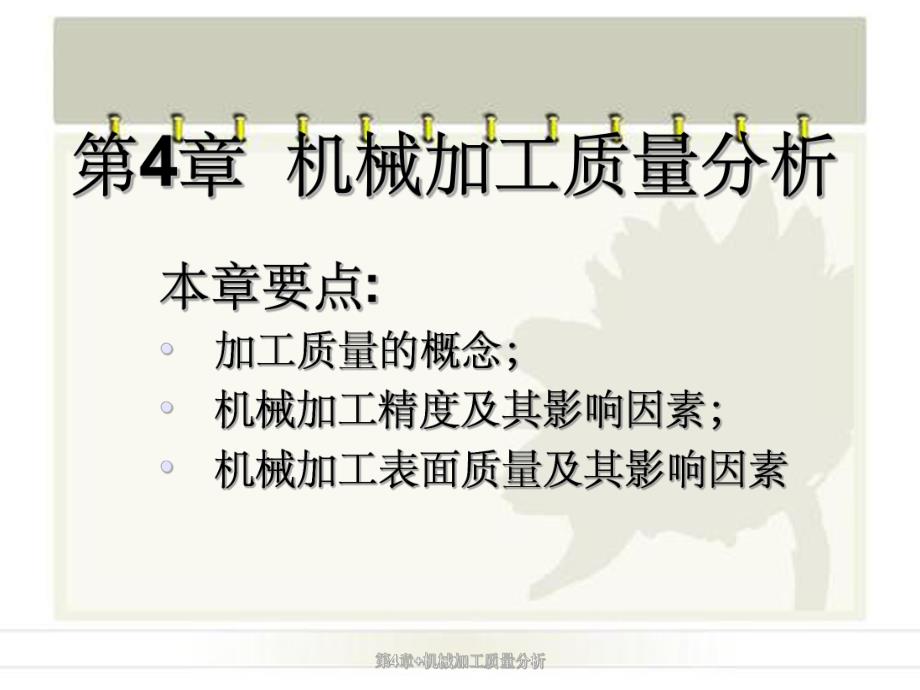 第4章 机械加工质量分析

本章要点:

- 加工质量的概念;
- 机械加工精度及其影响因素;
- 机械加工表面质量及其影响因素

第4章+机械加工质量分析